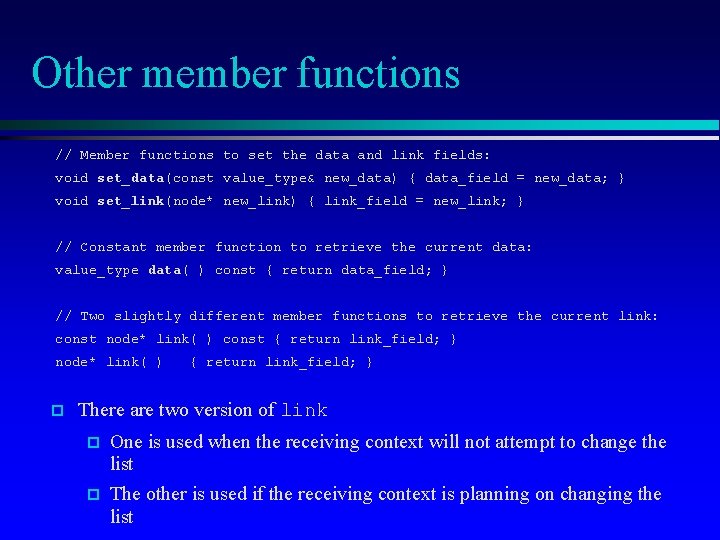 Other member functions

// Member functions to set the data and link fields:
void set_data(const value_type& new_data) { data_field = new_data; }
void set_link(node* new_link) { link_field = new_link; }

// Constant member function to retrieve the current data:
value_type data( ) const { return data_field; }

// Two slightly different member functions to retrieve the current link:
const node* link( ) const { return link_field; }
node* link( ) { return link_field; }

There are two version of link

One is used when the receiving context will not attempt to change the list

The other is used if the receiving context is planning on changing the list